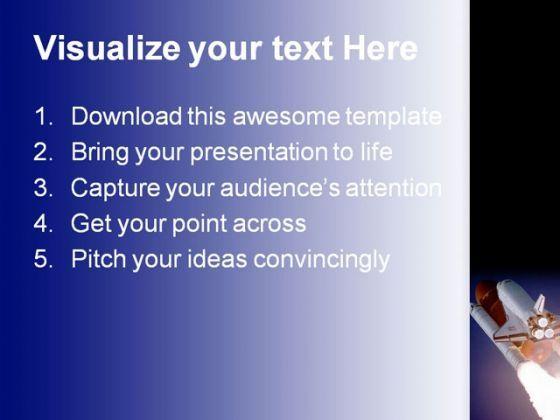 Visualize your text Here

1. Download this awesome template
2. Bring your presentation to life
3. Capture your audience's attention
4. Get your point across
5. Pitch your ideas convincingly